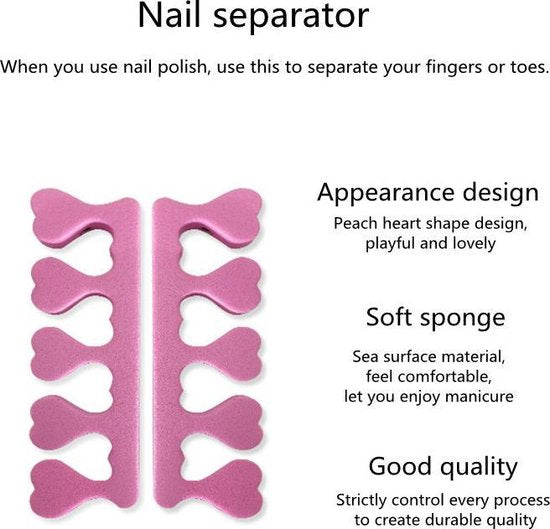 Nail separator

When you use nail polish, use this to separate your fingers or toes.

Appearance design

Peach heart shape design, playful and lovely

Soft sponge

Sea surface material, feel comfortable, let you enjoy manicure

Good quality

Strictly control every process to create durable quality